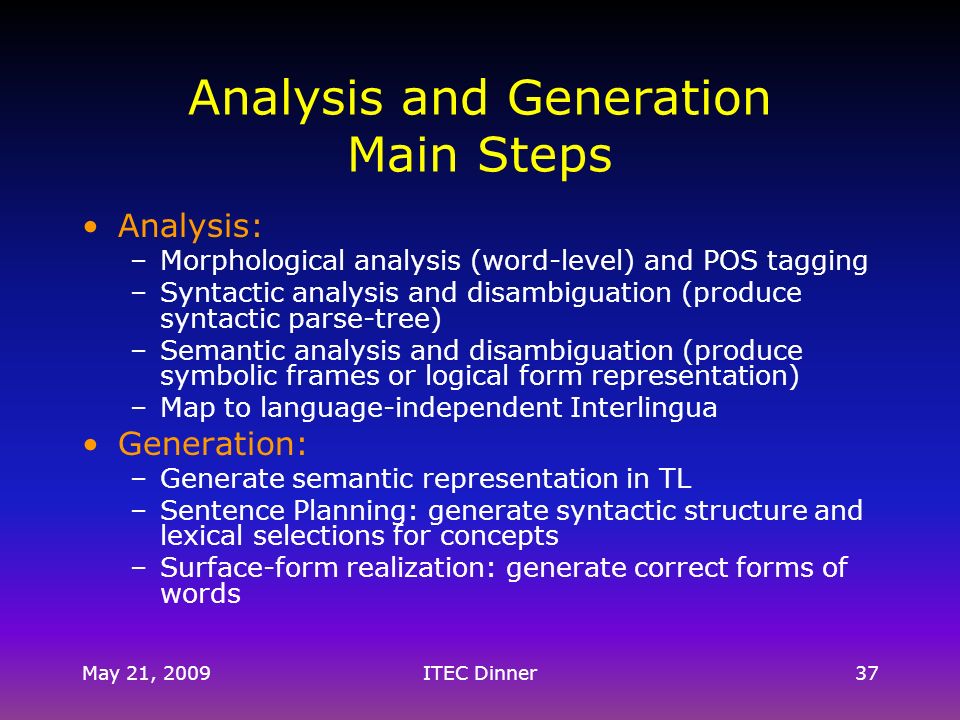 Analysis and Generation
Main Steps

• Analysis:
– Morphological analysis (word-level) and POS tagging
– Syntactic analysis and disambiguation (produce syntactic parse-tree)
– Semantic analysis and disambiguation (produce symbolic frames or logical form representation)
– Map to language-independent Interlingua
• Generation:
– Generate semantic representation in TL
– Sentence Planning: generate syntactic structure and lexical selections for concepts
– Surface-form realization: generate correct forms of words

May 21, 2009
ITEC Dinner
37